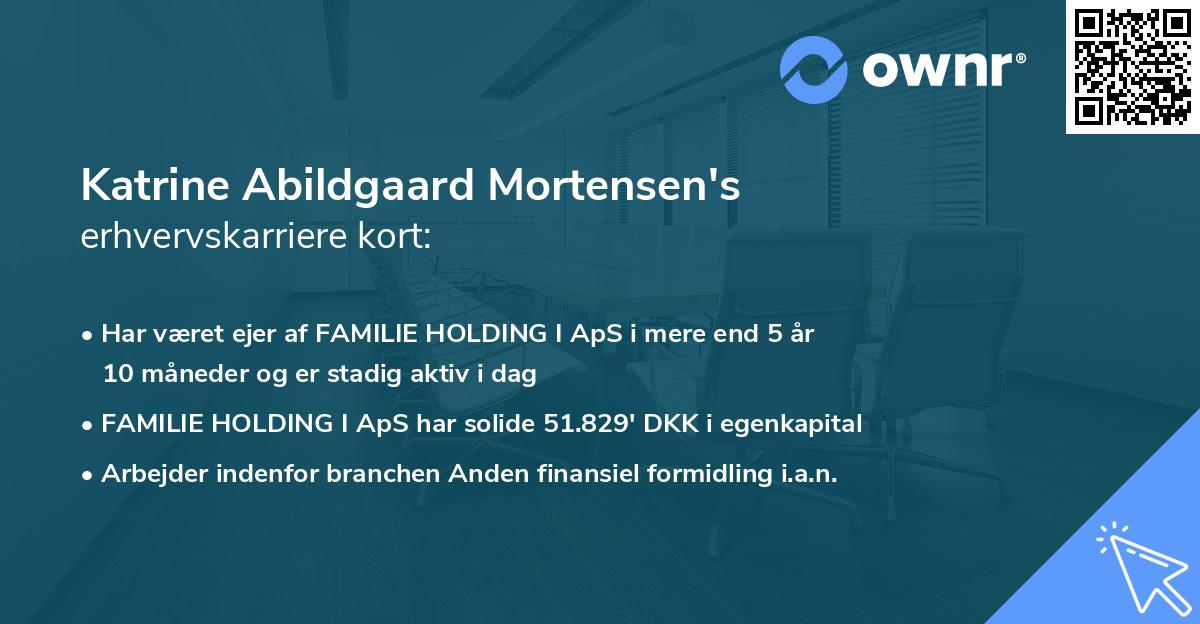 ownr®

Katrine Abildgaard Mortensen's
erhvervskarriere kort:

• Har været ejer af FAMILIE HOLDING I ApS i mere end 5 år 10 måneder og er stadig aktiv i dag
• FAMILIE HOLDING I ApS har solide 51.829' DKK i egenkapital
• Arbejder indenfor branchen Anden finansiel formidling i.a.n.